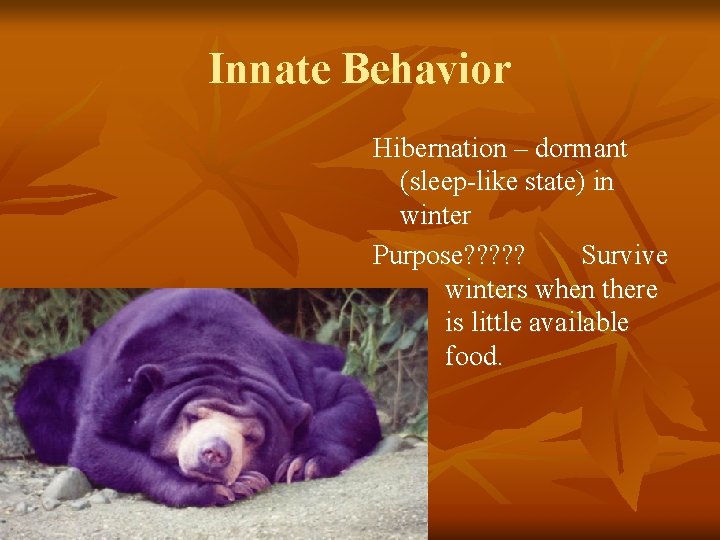 Innate Behavior

Hibernation – dormant (sleep-like state) in winter

Purpose????? Survive winters when there is little available food.